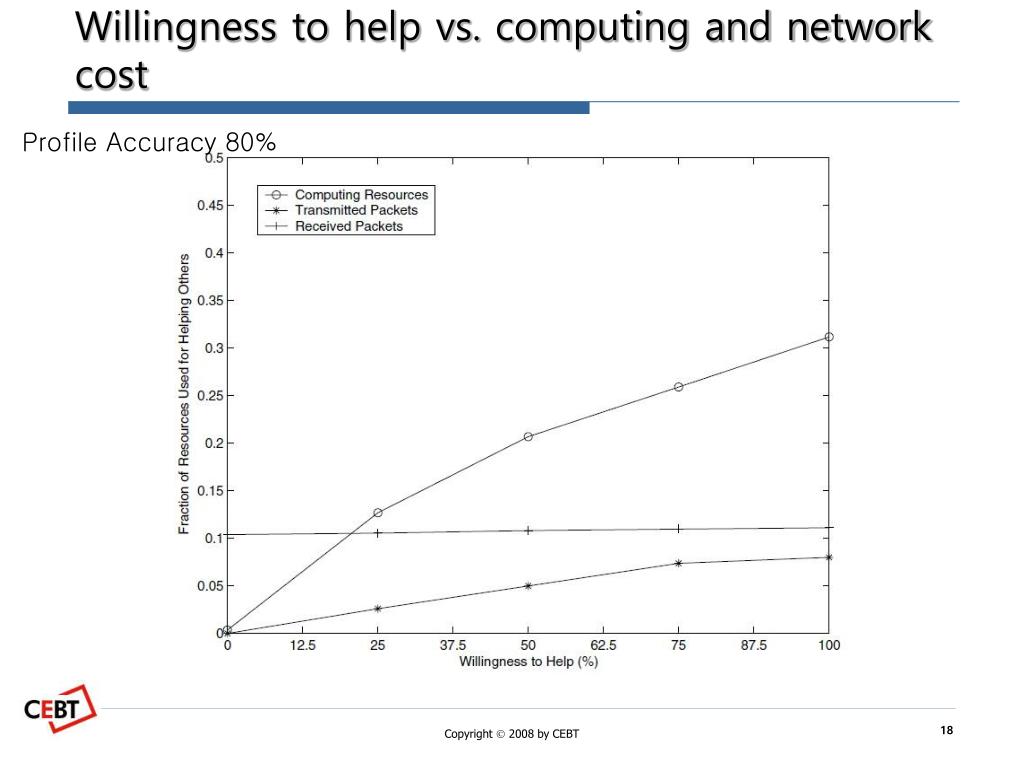 Willingness to help vs. computing and network cost

Profile Accuracy 80%

Computing Resources
Transmitted Packets
Received Packets

Fraction of Resources Used for Helping Others

0.5
0.45
0.4
0.35
0.3
0.25
0.2
0.15
0.1
0.05
0

0 12.5 25 37.5 50 62.5 75 87.5 100

Willingness to Help (%)

CEBT

Copyright © 2008 by CEBT

18